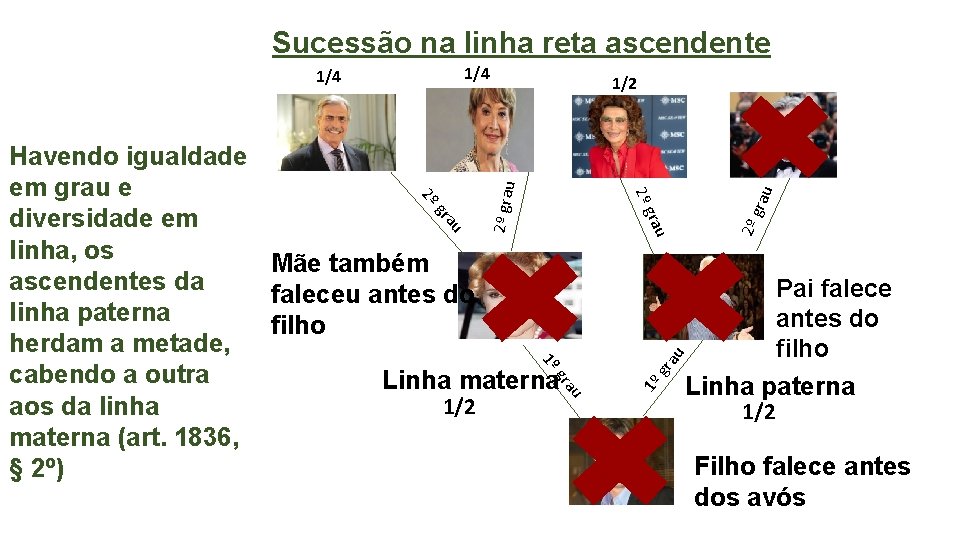 Sucessão na linha reta ascendente

Havendo igualdade em grau e diversidade em linha, os ascendentes da linha paterna herdam a metade, cabendo a outra aos da linha materna (art. 1836, § 2º)

1/4

1/4

1/2

2º grau

2º grau

2º grau

2º grau

Mãe também faleceu antes do filho

Pai falece antes do filho

1º grau

1º grau

Linha materna
1/2

Linha paterna
1/2

Filho falece antes dos avós